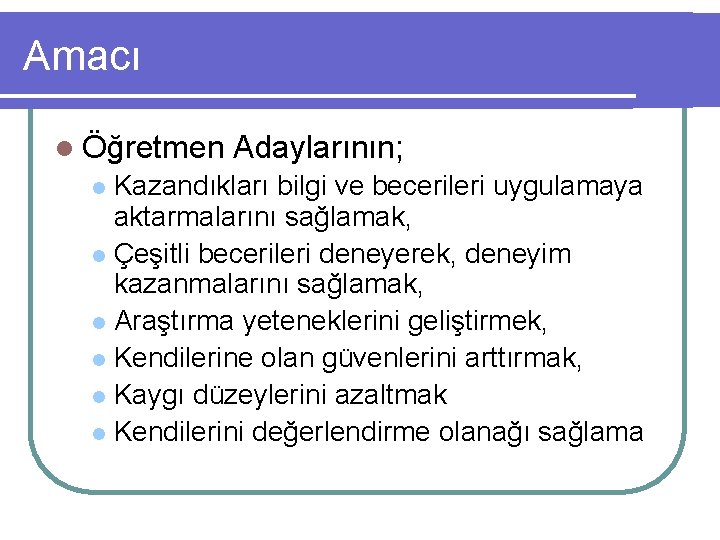 Amacı

Öğretmen Adaylarının;

Kazandıkları bilgi ve becerileri uygulamaya aktarmalarını sağlamak,

Çeşitli becerileri deneyerek, deneyim kazanmalarını sağlamak,

Araştırma yeteneklerini geliştirmek,

Kendilerine olan güvenlerini arttırmak,

Kaygı düzeylerini azaltmak

Kendilerini değerlendirme olanağı sağlama